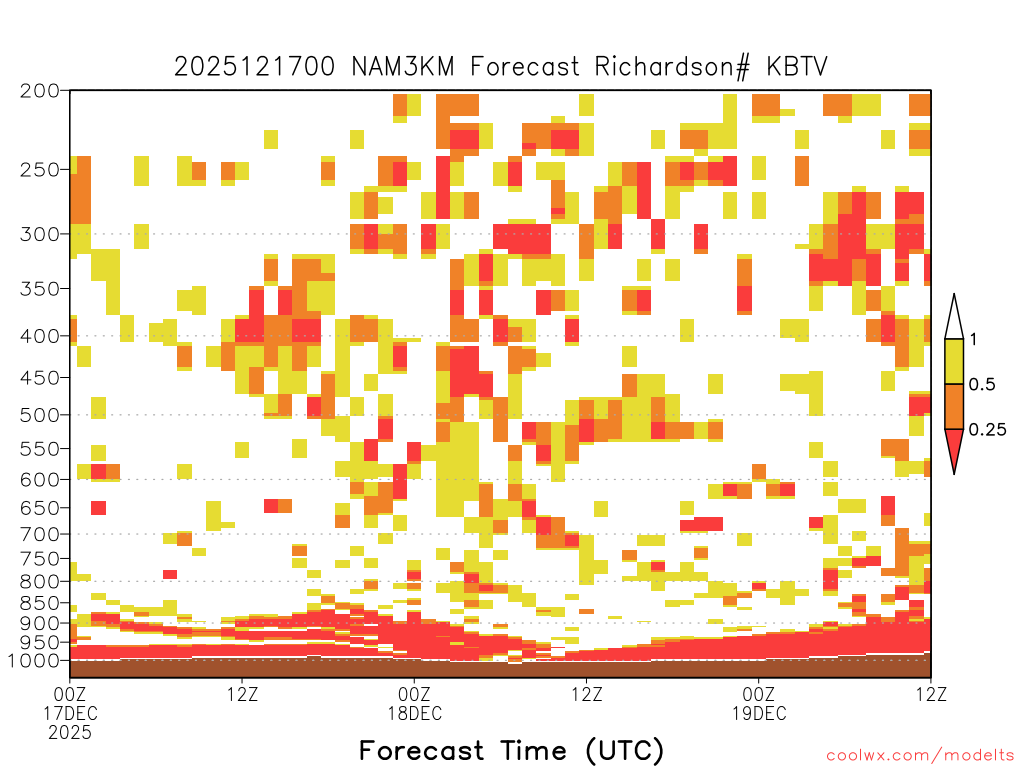 2025121700 NAM3KM Forecast Richardson# KBTV

200
250
300
350
400
450
500
550
600
650
700
750
800
850
900
950
1000

1
0.5
0.25

00Z
17DEC
2025

12Z

00Z
18DEC

12Z

00Z
19DEC

12Z

Forecast Time (UTC)

coolwx.com/modelts